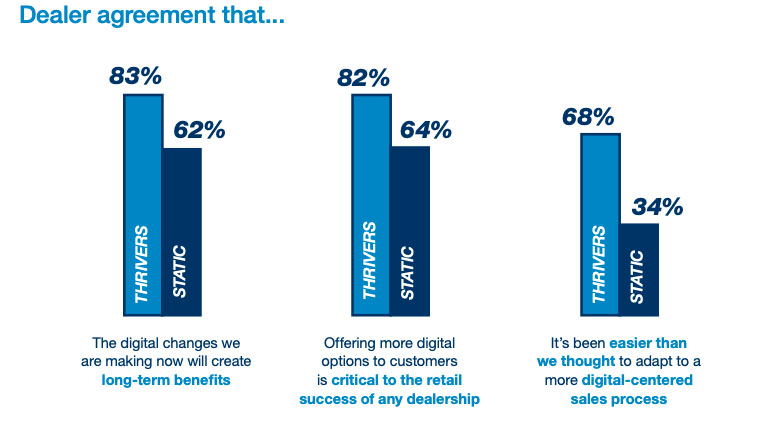 Dealer agreement that...

83%

62%

THRIVERS

STATIC

The digital changes we are making now will create long-term benefits

82%

64%

THRIVERS

STATIC

Offering more digital options to customers is critical to the retail success of any dealership

68%

34%

THRIVERS

STATIC

It's been easier than we thought to adapt to a more digital-centered sales process